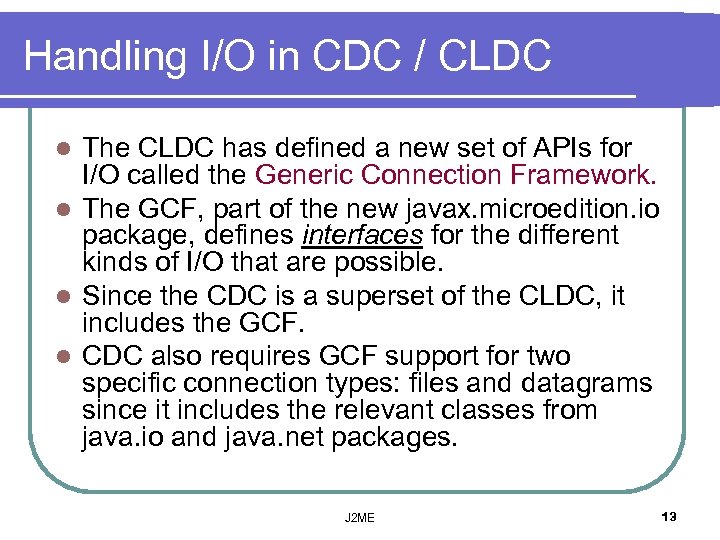 Handling I/O in CDC / CLDC

- The CLDC has defined a new set of APIs for I/O called the Generic Connection Framework.
- The GCF, part of the new javax.microedition.io package, defines interfaces for the different kinds of I/O that are possible.
- Since the CDC is a superset of the CLDC, it includes the GCF.
- CDC also requires GCF support for two specific connection types: files and datagrams since it includes the relevant classes from java.io and java.net packages.

J2ME

13